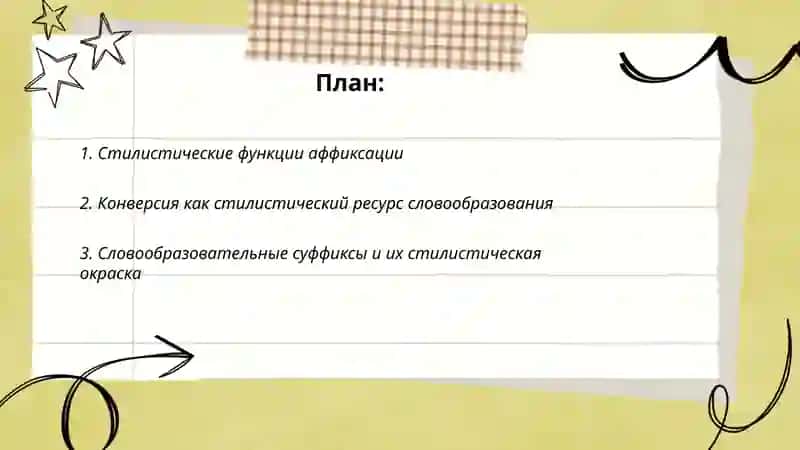 План:

1. Стилистические функции аффиксации

2. Конверсия как стилистический ресурс словообразования

3. Словообразовательные суффиксы и их стилистическая окраска